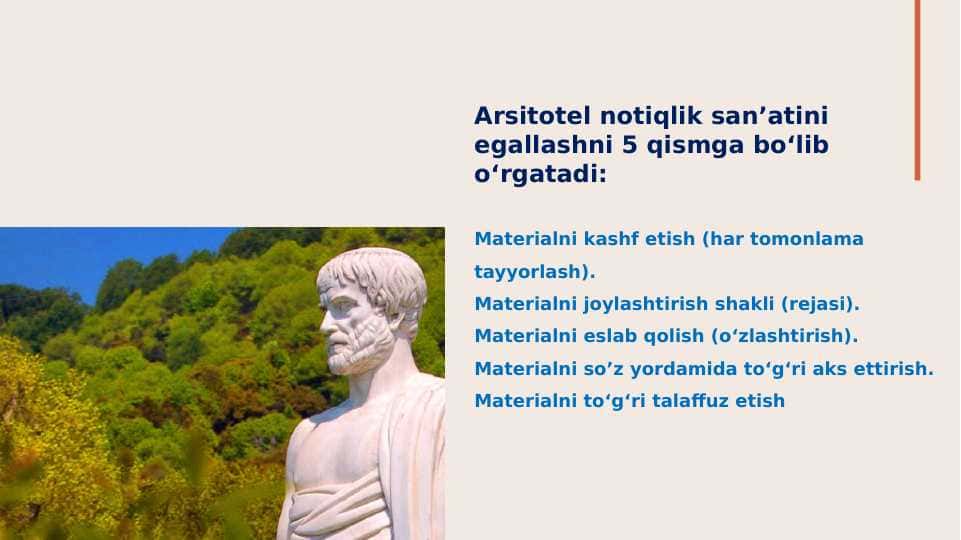 Arsitotel notiqlik san’atini egallashni 5 qismga bo‘lib o‘rgatadi:

Materialni kashf etish (har tomonlama tayyorlash).
Materialni joylashtirish shakli (rejasi).
Materialni eslab qolish (o‘zlashtirish).
Materialni so’z yordamida to‘g‘ri aks ettirish.
Materialni to‘g‘ri talaffuz etish